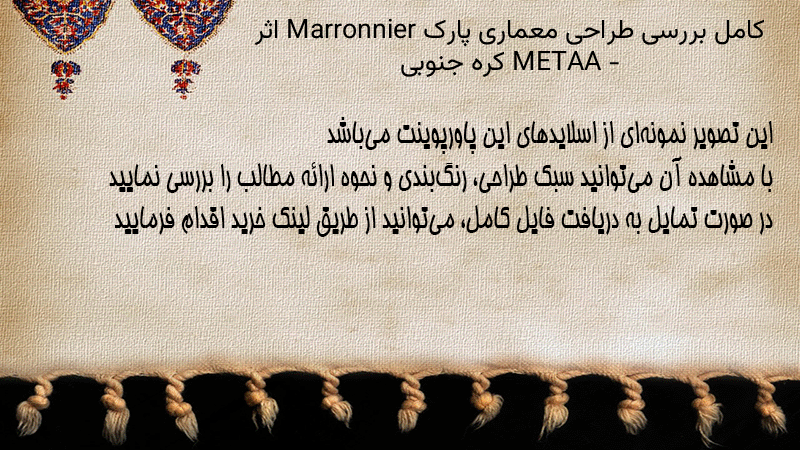 کامل بررسی طراحی معماری پارک Marronnier اثر METAA - کره جنوبی

این تصویر نمونه‌ای از اسلایدهای این پاورپوینت می‌باشد
با مشاهده آن می‌توانید سبک طراحی، رنگ‌بندی و نحوه ارائه مطالب را بررسی نمایید
در صورت تمایل به دریافت فایل کامل، می‌توانید از طریق لینک خرید اقدام فرمایید